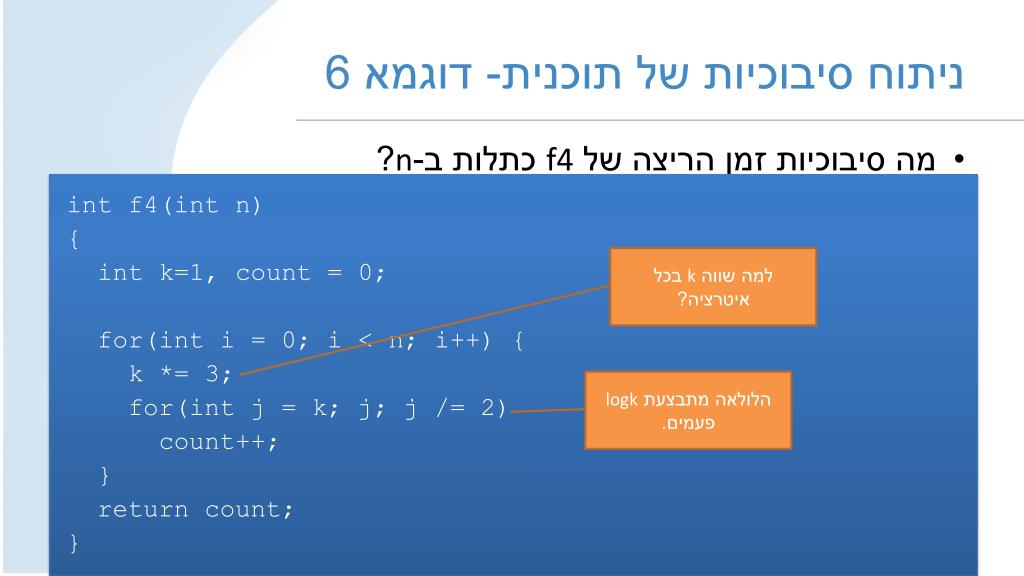 ניתוח סיבוכיות של תוכנית- דוגמא 6

• מה סיבוכיות זמן הריצה של f4 כתלות ב-n?

int f4(int n)
{
  int k=1, count = 0;

  for(int i = 0; i < n; i++) {
    k *= 3;
    for(int j = k; j; j /= 2)
      count++;
  }
  return count;
}

למה שווה k בכל איטרציה?

הלולאה מתבצעת logk פעמים.